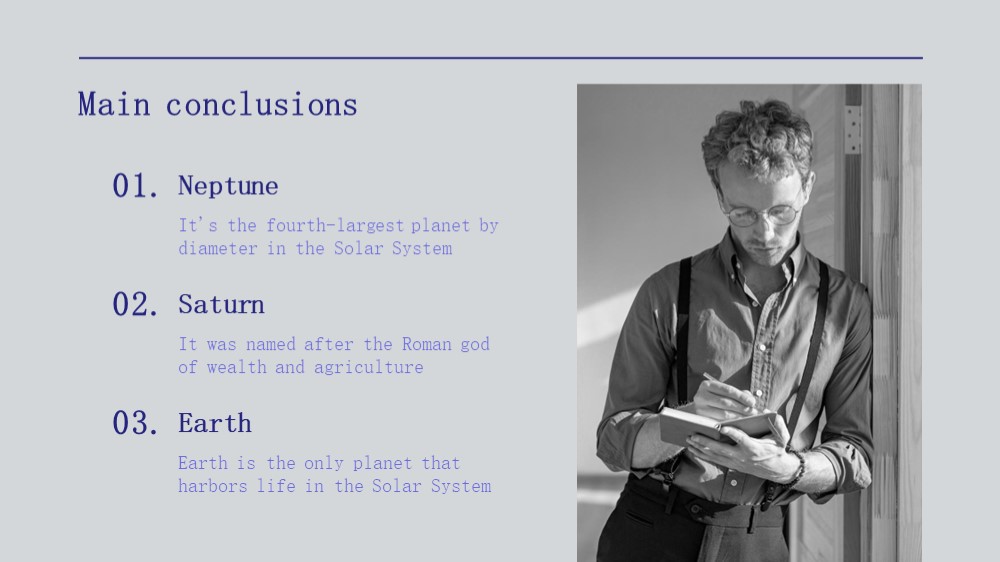 Main conclusions

01. Neptune

It's the fourth-largest planet by diameter in the Solar System

02. Saturn

It was named after the Roman god of wealth and agriculture

03. Earth

Earth is the only planet that harbors life in the Solar System